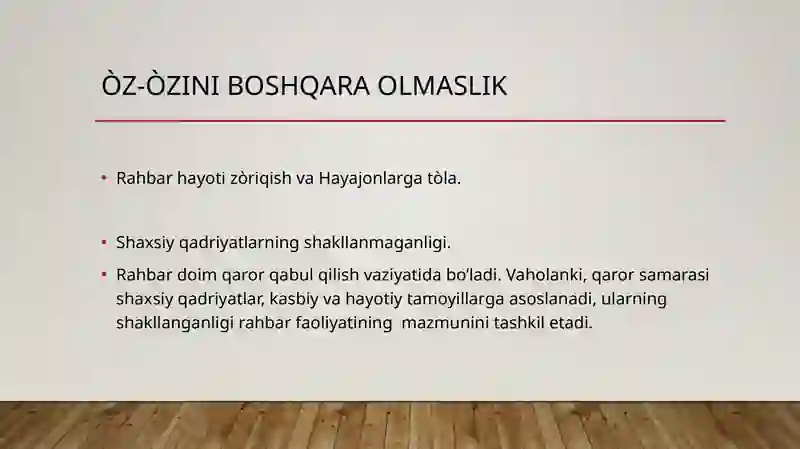 ÒZ-ÒZINI BOSHQARA OLMASLIK

• Rahbar hayoti zòriqish va Hayajonlarga tòla.

• Shaxsiy qadriyatlarning shakllanmaganligi.

• Rahbar doim qaror qabul qilish vaziyatida bo'ladi. Vaholanki, qaror samarasi shaxsiy qadriyatlar, kasbiy va hayotiy tamoyillarga asoslanadi, ularning shakllanganligi rahbar faoliyatining mazmunini tashkil etadi.